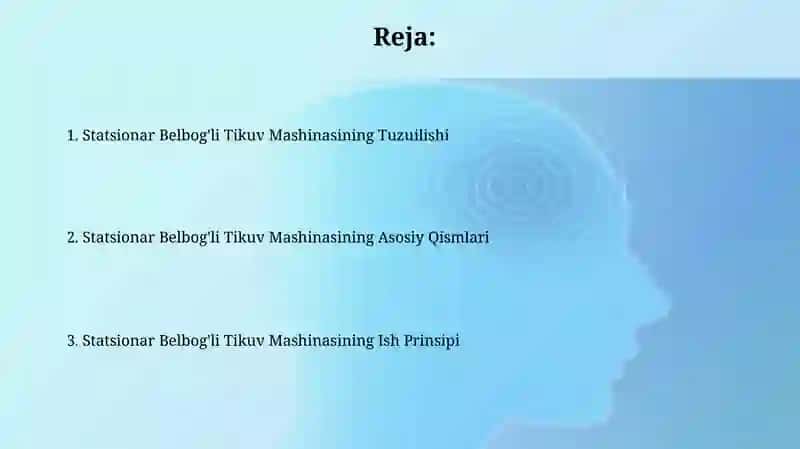 Reja:

1. Statsionar Belbog'li Tikuv Mashinasining Tuzuilishi

2. Statsionar Belbog'li Tikuv Mashinasining Asosiy Qismlari

3. Statsionar Belbog'li Tikuv Mashinasining Ish Prinsipi